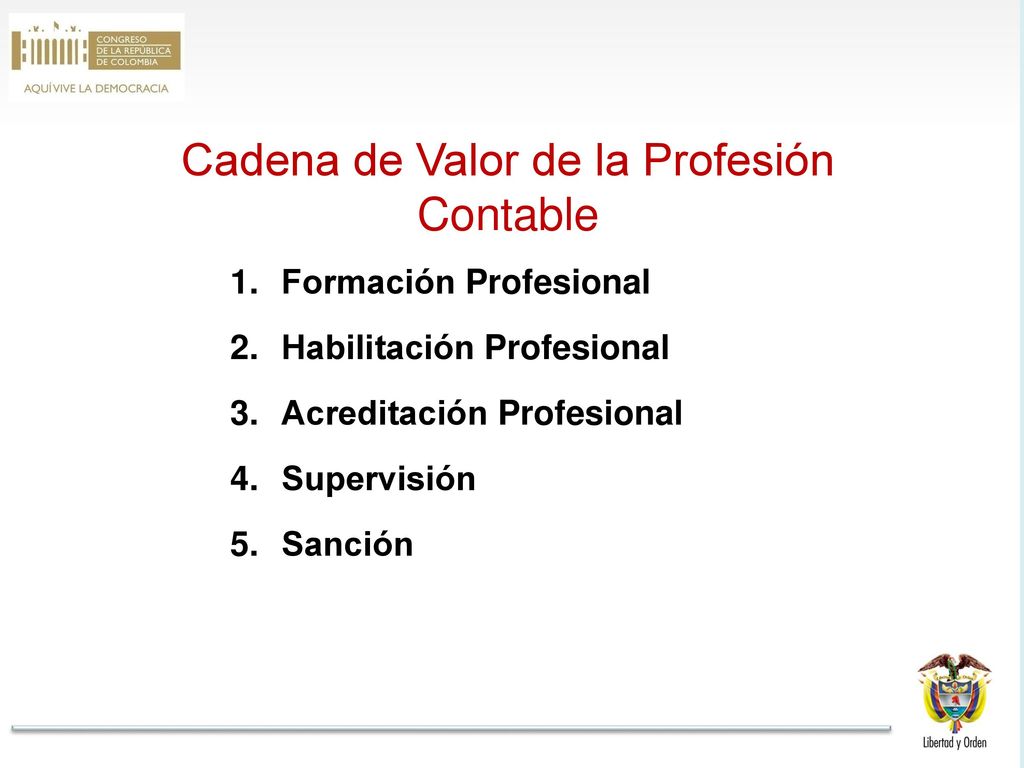 CONGRESO DE LA REPÚBLICA DE COLOMBIA
AQUÍ VIVE LA DEMOCRACIA

Cadena de Valor de la Profesión Contable

1. Formación Profesional
2. Habilitación Profesional
3. Acreditación Profesional
4. Supervisión
5. Sanción

Libertad y Orden